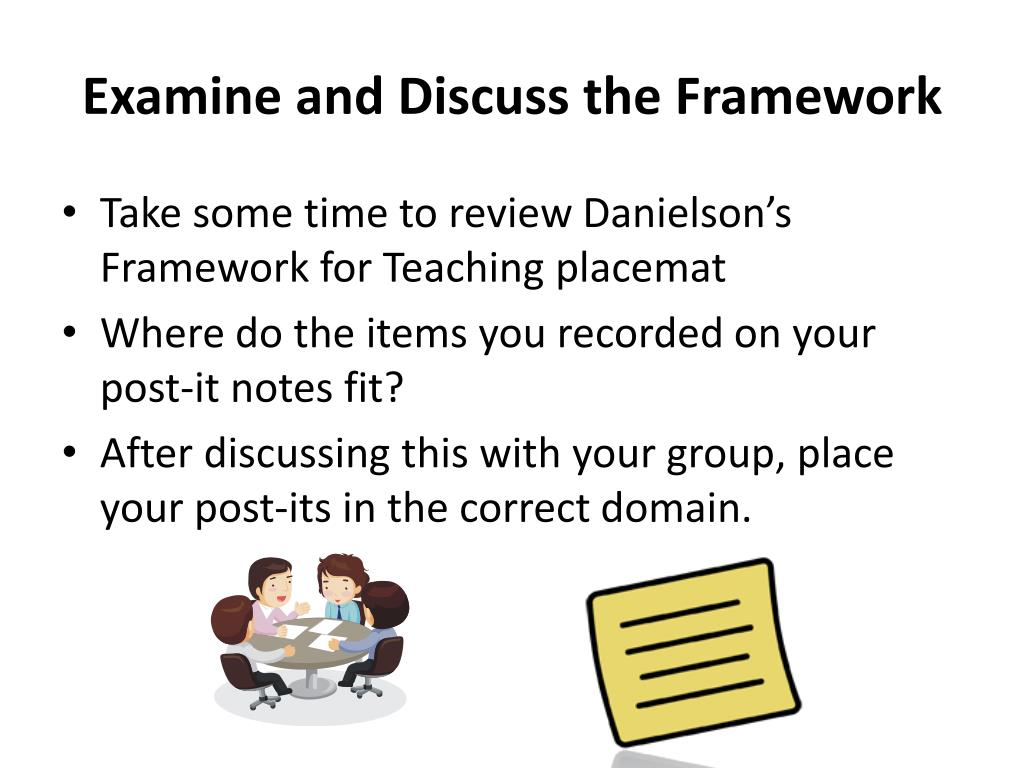 Examine and Discuss the Framework

• Take some time to review Danielson's Framework for Teaching placemat
• Where do the items you recorded on your post-it notes fit?
• After discussing this with your group, place your post-its in the correct domain.